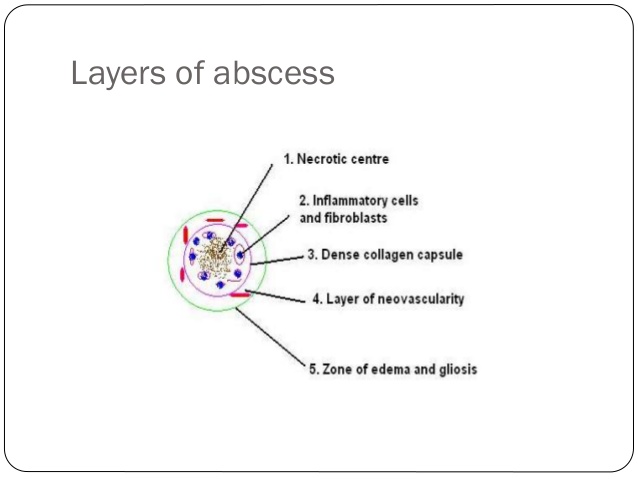 Layers of abscess

1. Necrotic centre

2. Inflammatory cells and fibroblasts

3. Dense collagen capsule

4. Layer of neovascularity

5. Zone of edema and gliosis